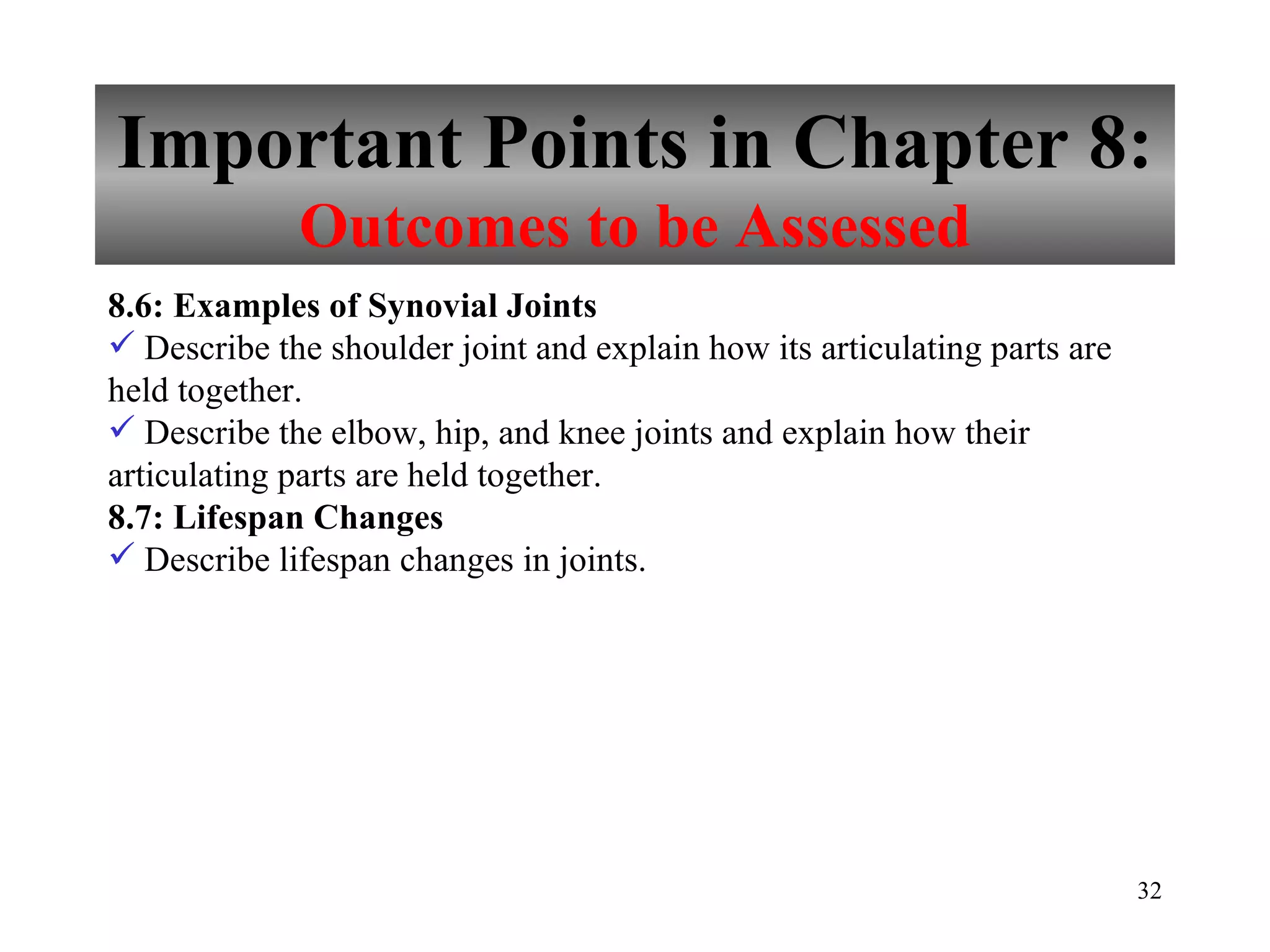 Important Points in Chapter 8:
Outcomes to be Assessed

8.6: Examples of Synovial Joints
✓ Describe the shoulder joint and explain how its articulating parts are held together.
✓ Describe the elbow, hip, and knee joints and explain how their articulating parts are held together.
8.7: Lifespan Changes
✓ Describe lifespan changes in joints.

32